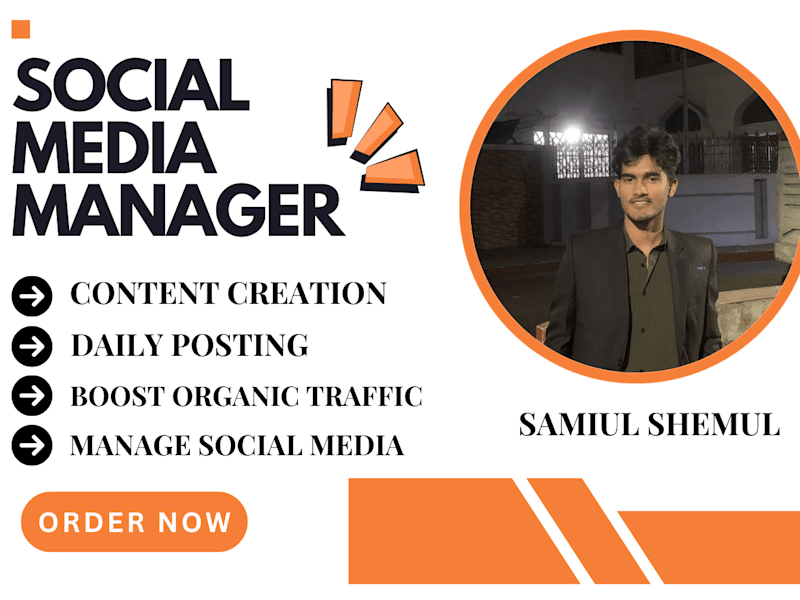 SOCIAL MEDIA MANAGER

CONTENT CREATION
DAILY POSTING
BOOST ORGANIC TRAFFIC
MANAGE SOCIAL MEDIA

ORDER NOW

SAMIUL SHEMUL